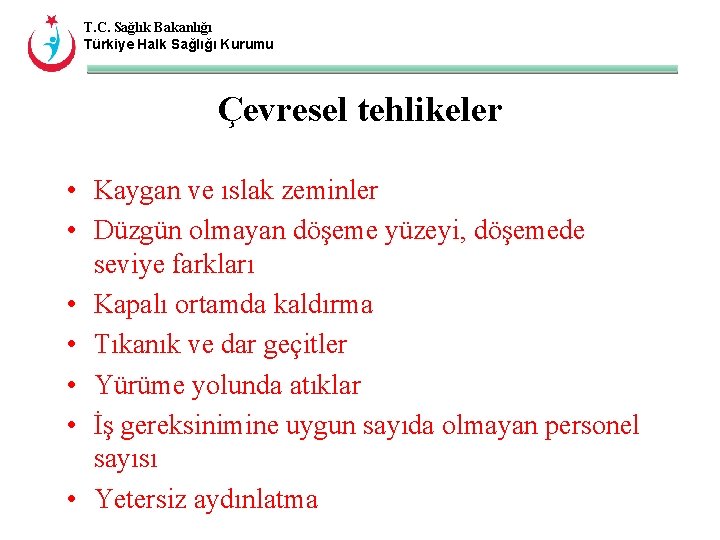 T.C. Sağlık Bakanlığı
Türkiye Halk Sağlığı Kurumu

Çevresel tehlikeler

• Kaygan ve ıslak zeminler
• Düzgün olmayan döşeme yüzeyi, döşemede seviye farkları
• Kapalı ortamda kaldırma
• Tıkanık ve dar geçitler
• Yürüme yolunda atıklar
• İş gereksinimine uygun sayıda olmayan personel sayısı
• Yetersiz aydınlatma